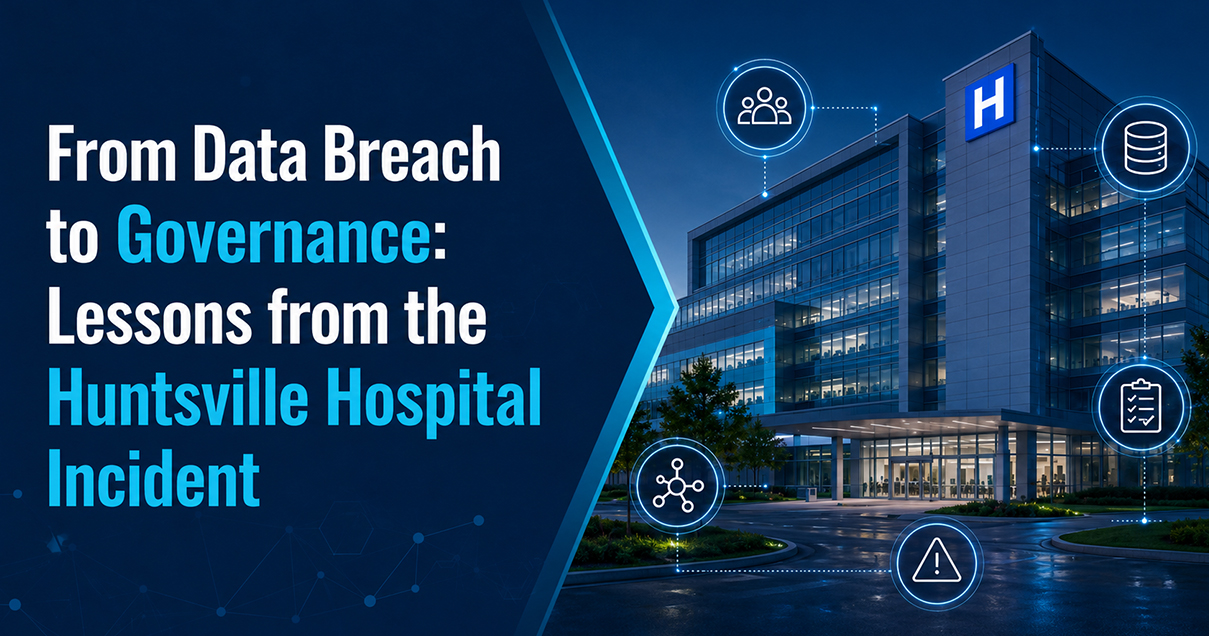 From Data Breach to Governance: Lessons from the Huntsville Hospital Incident

H